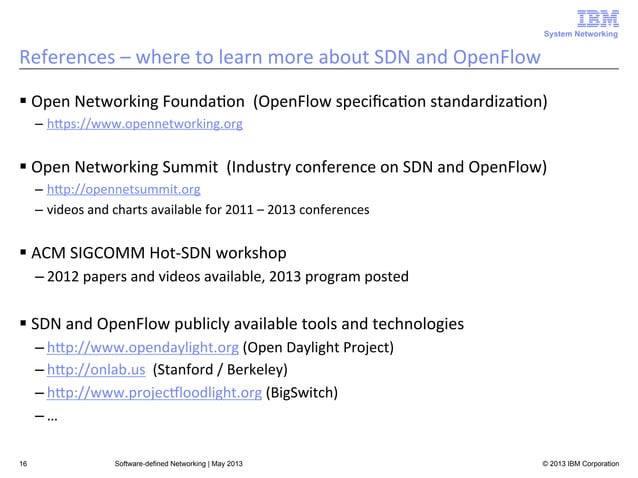 IBM
System Networking

References – where to learn more about SDN and OpenFlow

▪ Open Networking Foundation (OpenFlow specification standardization)
– https://www.opennetworking.org

▪ Open Networking Summit (Industry conference on SDN and OpenFlow)
– http://opennetsummit.org
– videos and charts available for 2011 – 2013 conferences

▪ ACM SIGCOMM Hot-SDN workshop
– 2012 papers and videos available, 2013 program posted

▪ SDN and OpenFlow publicly available tools and technologies
– http://www.opendaylight.org (Open Daylight Project)
– http://onlab.us (Stanford / Berkeley)
– http://www.projectfloodlight.org (BigSwitch)
– …

16 Software-defined Networking | May 2013 © 2013 IBM Corporation